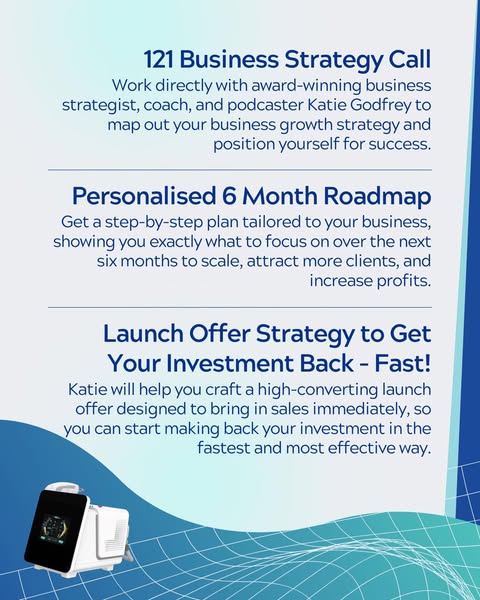 121 Business Strategy Call
Work directly with award-winning business strategist, coach, and podcaster Katie Godfrey to map out your business growth strategy and position yourself for success.

Personalised 6 Month Roadmap
Get a step-by-step plan tailored to your business, showing you exactly what to focus on over the next six months to scale, attract more clients, and increase profits.

Launch Offer Strategy to Get Your Investment Back - Fast!
Katie will help you craft a high-converting launch offer designed to bring in sales immediately, so you can start making back your investment in the fastest and most effective way.